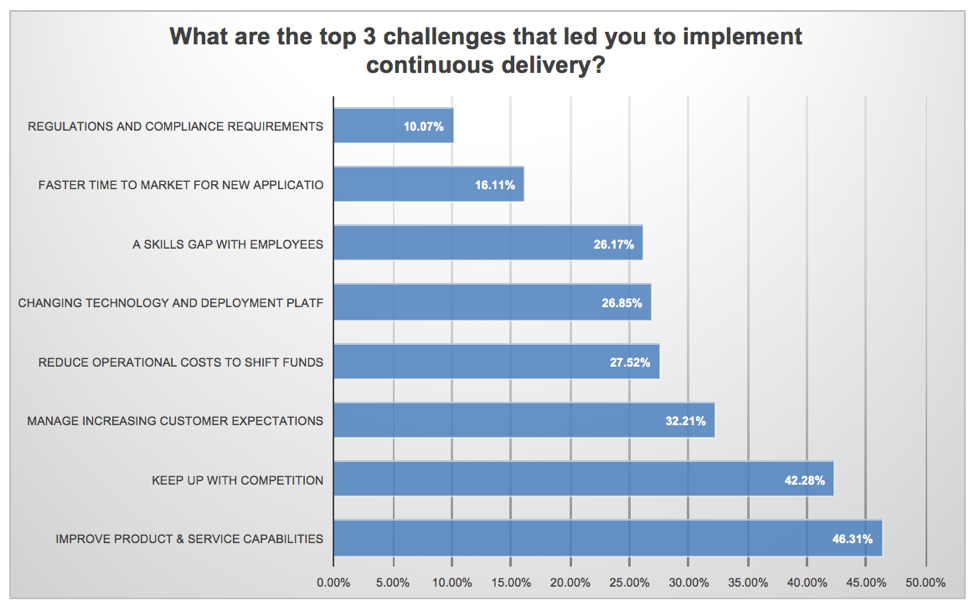 What are the top 3 challenges that led you to implement continuous delivery?

REGULATIONS AND COMPLIANCE REQUIREMENTS 10.07%
FASTER TIME TO MARKET FOR NEW APPLICATIO 16.11%
A SKILLS GAP WITH EMPLOYEES 26.17%
CHANGING TECHNOLOGY AND DEPLOYMENT PLATF 26.85%
REDUCE OPERATIONAL COSTS TO SHIFT FUNDS 27.52%
MANAGE INCREASING CUSTOMER EXPECTATIONS 32.21%
KEEP UP WITH COMPETITION 42.28%
IMPROVE PRODUCT & SERVICE CAPABILITIES 46.31%

0.00% 5.00% 10.00% 15.00% 20.00% 25.00% 30.00% 35.00% 40.00% 45.00% 50.00%